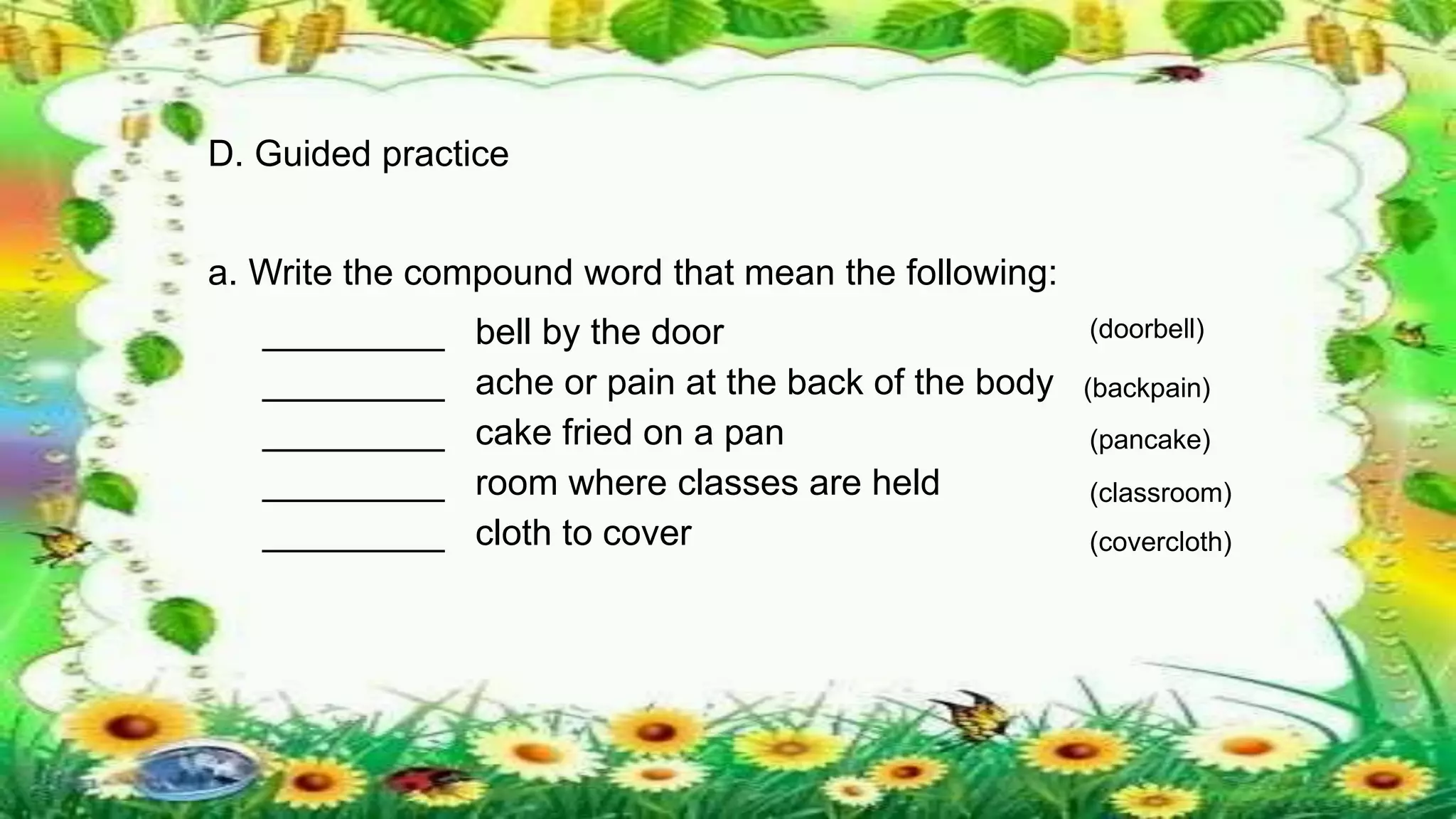 D. Guided practice

a. Write the compound word that mean the following:

__________ bell by the door (doorbell)
__________ ache or pain at the back of the body (backpain)
__________ cake fried on a pan (pancake)
__________ room where classes are held (classroom)
__________ cloth to cover (covercloth)